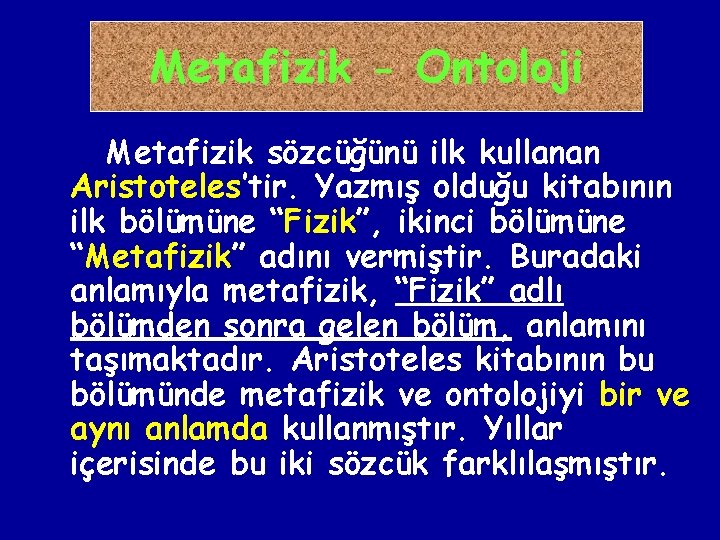 Metafizik - Ontoloji

Metafizik sözcüğünü ilk kullanan Aristoteles'tir. Yazmış olduğu kitabının ilk bölümüne "Fizik", ikinci bölümüne "Metafizik" adını vermiştir. Buradaki anlamıyla metafizik, "Fizik" adlı bölümden sonra gelen bölüm, anlamını taşımaktadır. Aristoteles kitabının bu bölümünde metafizik ve ontolojiyi bir ve aynı anlamda kullanmıştır. Yıllar içerisinde bu iki sözcük farklılaşmıştır.